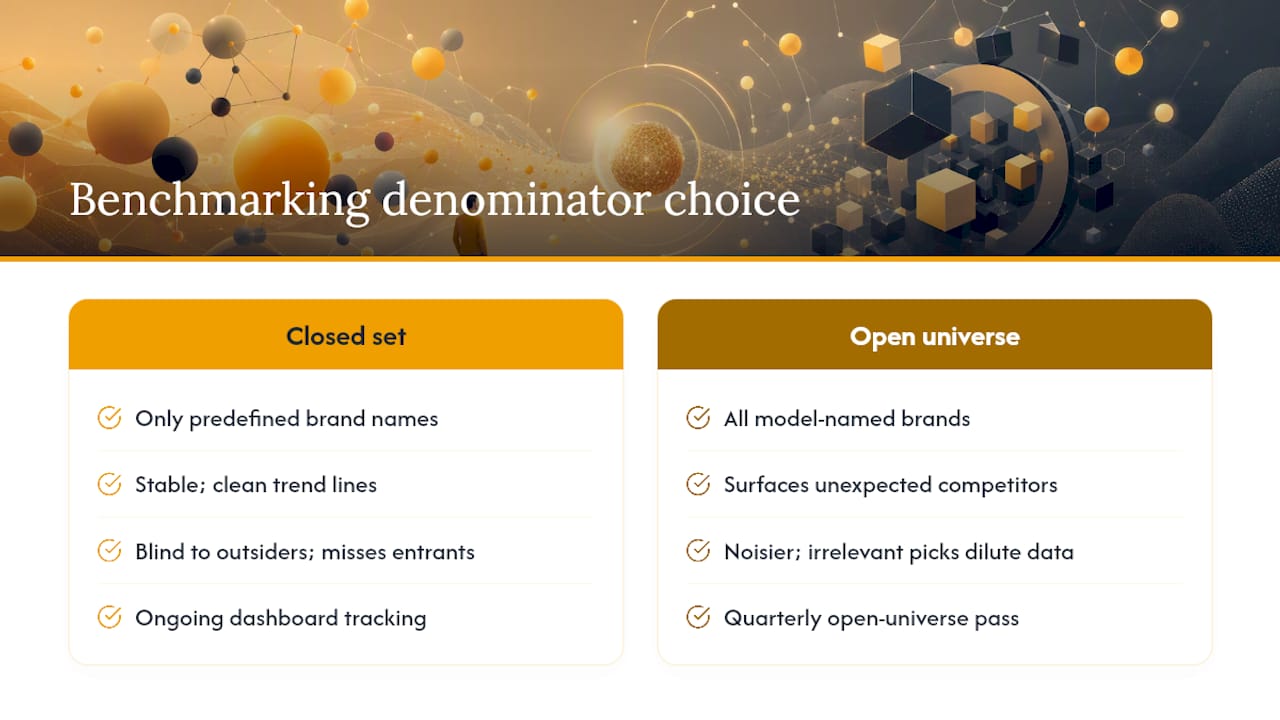 Benchmarking denominator choice

Closed set

Only predefined brand names

Stable; clean trend lines

Blind to outsiders; misses entrants

Ongoing dashboard tracking

Open universe

All model-named brands

Surfaces unexpected competitors

Noisier; irrelevant picks dilute data

Quarterly open-universe pass